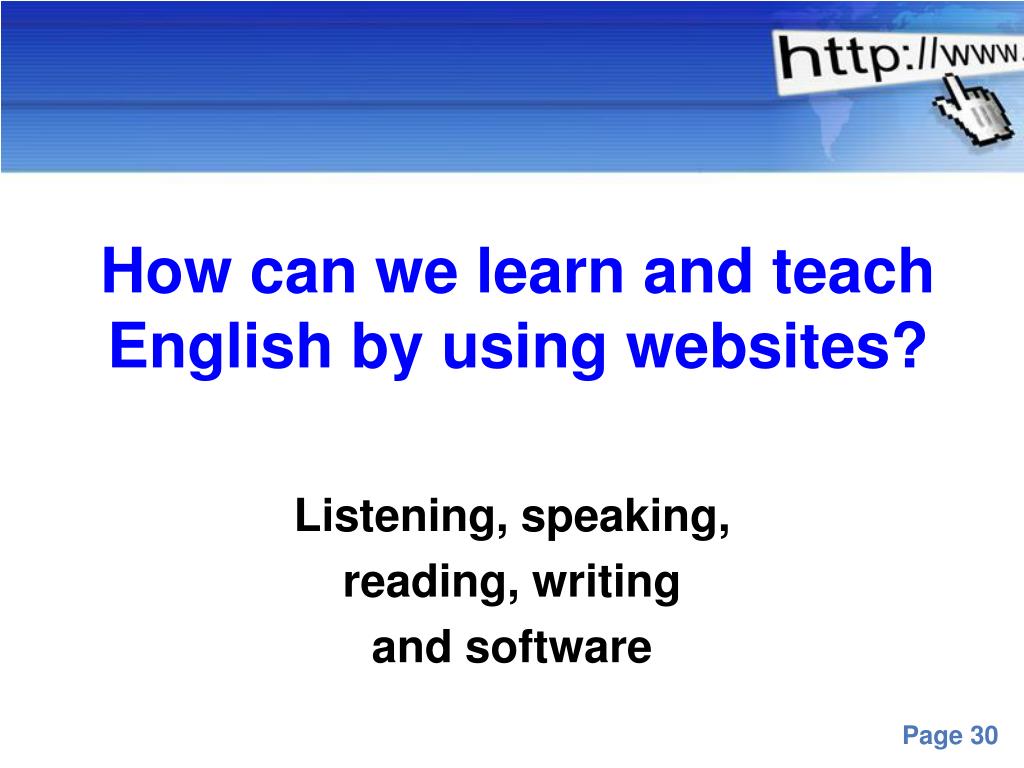 http://www.

How can we learn and teach English by using websites?

Listening, speaking,
reading, writing
and software

Page 30